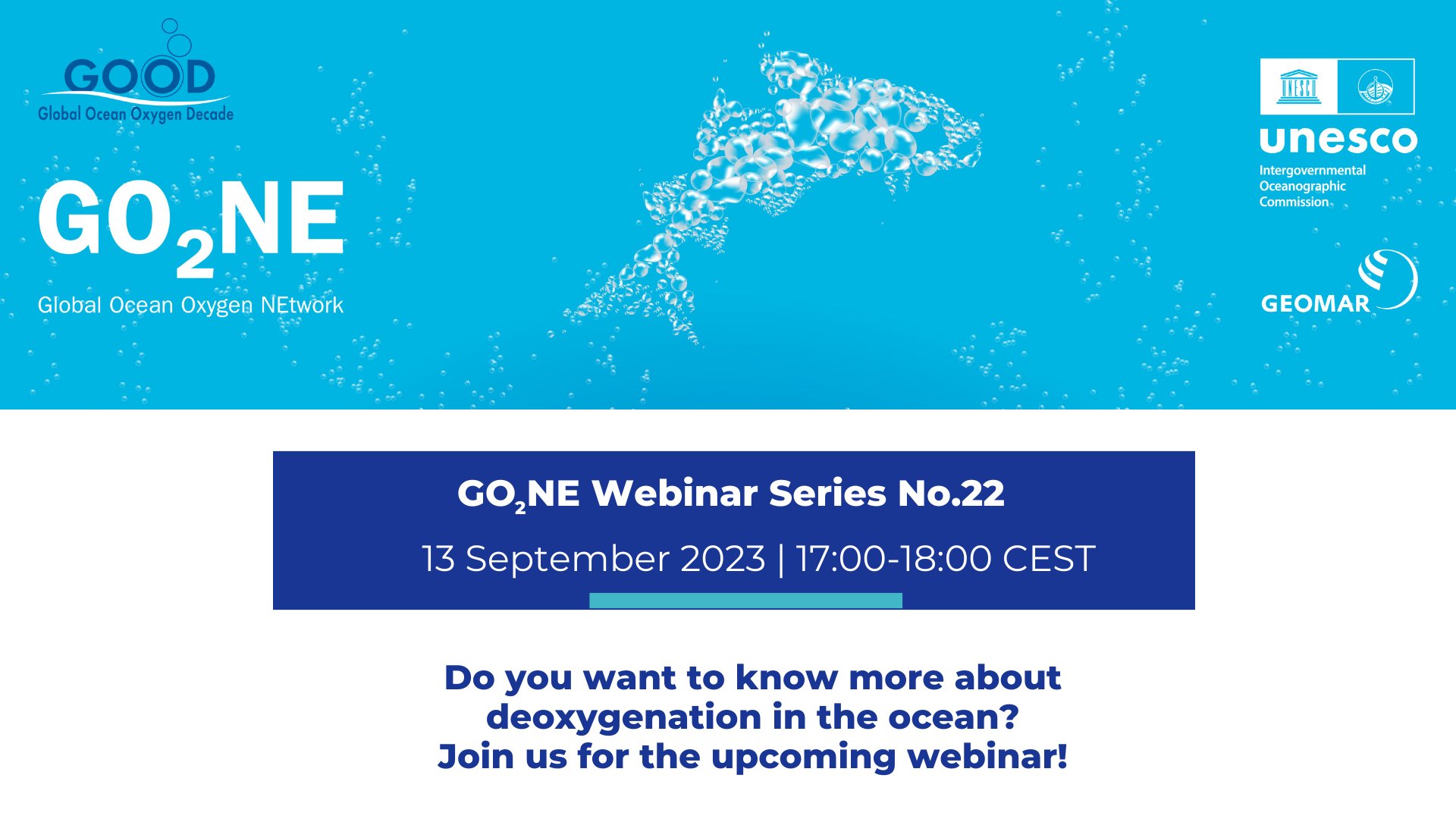 GOOD
Global Ocean Oxygen Decade

$GO_2NE$
Global Ocean Oxygen NEtwork

UNESCO

unesco
Intergovernmental Oceanographic Commission

GEOMAR

$GO_2NE$ Webinar Series No.22
13 September 2023 | 17:00-18:00 CEST

Do you want to know more about deoxygenation in the ocean?
Join us for the upcoming webinar!